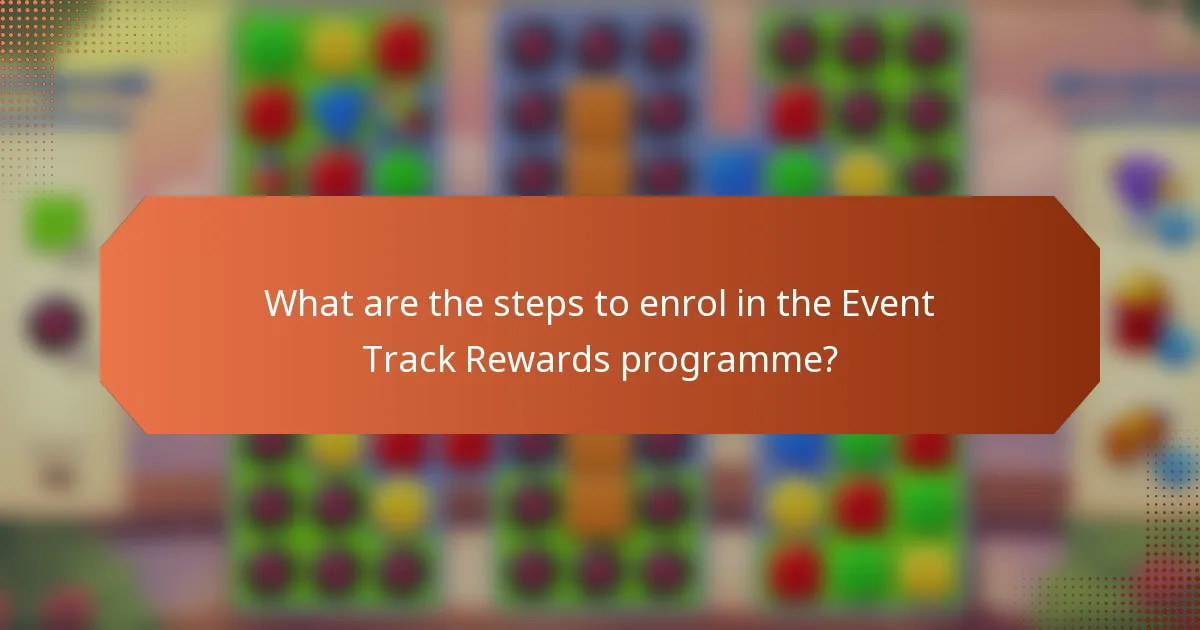 What are the steps to enrol in the Event Track Rewards programme?